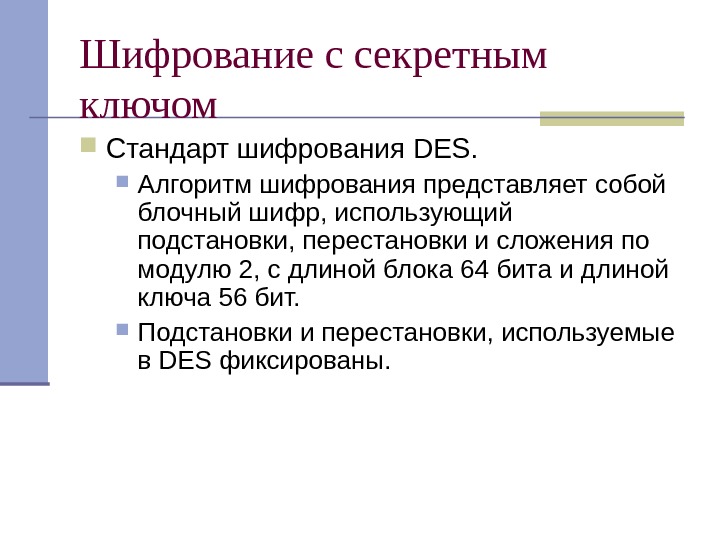 Шифрование с секретным ключом

Стандарт шифрования DES.

Алгоритм шифрования представляет собой блочный шифр, использующий подстановки, перестановки и сложения по модулю 2, с длиной блока 64 бита и длиной ключа 56 бит.

Подстановки и перестановки, используемые в DES фиксированы.